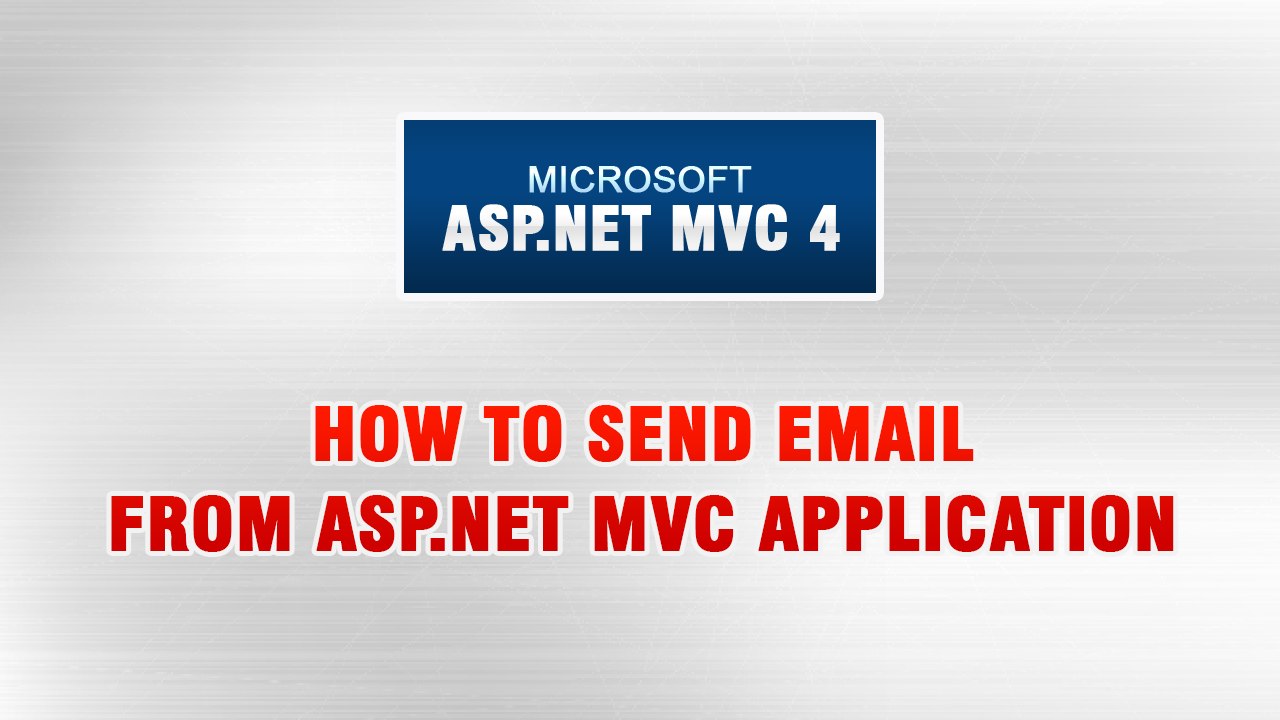 MICROSOFT
ASP.NET MVC 4

HOW TO SEND EMAIL
FROM ASP.NET MVC APPLICATION